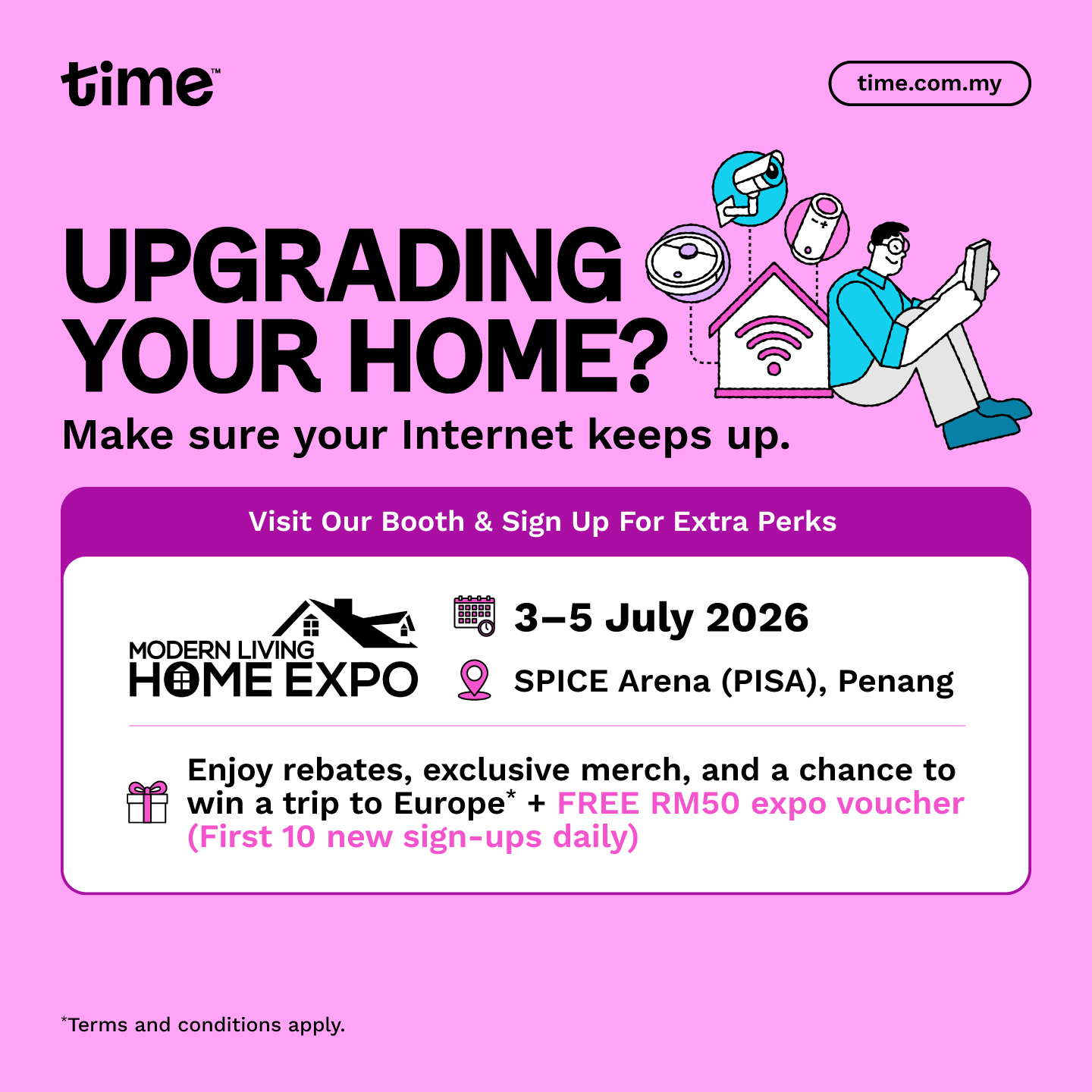 time™

time.com.my

UPGRADING YOUR HOME?

Make sure your Internet keeps up.

Visit Our Booth & Sign Up For Extra Perks

MODERN LIVING HOME EXPO

3–5 July 2026

SPICE Arena (PISA), Penang

Enjoy rebates, exclusive merch, and a chance to win a trip to Europe* + FREE RM50 expo voucher (First 10 new sign-ups daily)

*Terms and conditions apply.